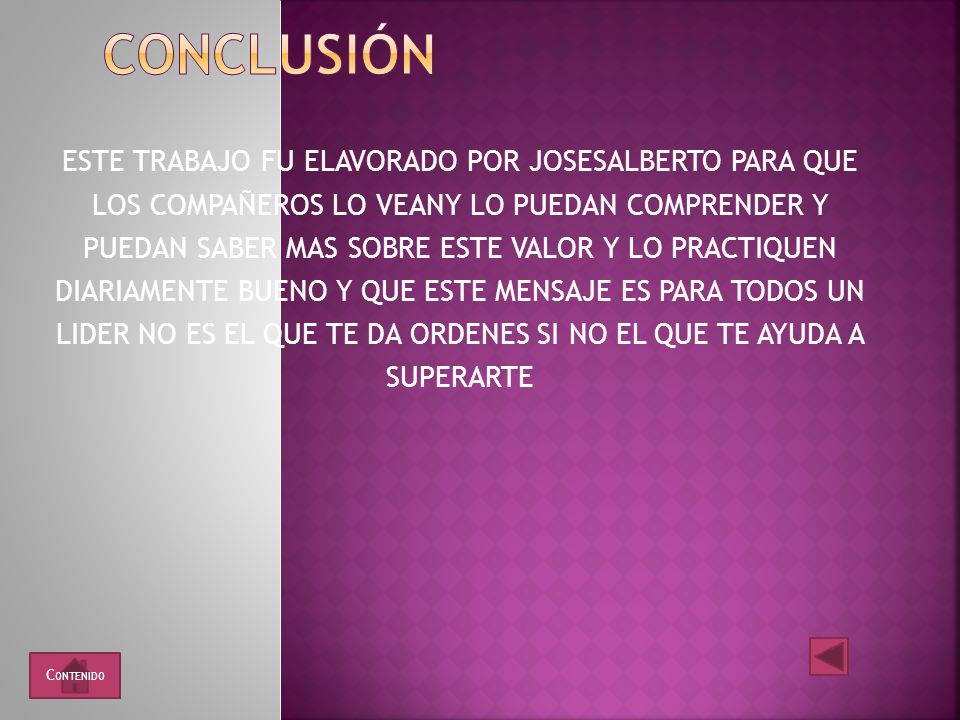 CONCLUSIÓN

ESTE TRABAJO FU ELAVORADO POR JOSESALBERTO PARA QUE LOS COMPAÑEROS LO VEANY LO PUEDAN COMPRENDER Y PUEDAN SABER MAS SOBRE ESTE VALOR Y LO PRACTIQUEN DIARIAMENTE BUENO Y QUE ESTE MENSAJE ES PARA TODOS UN LIDER NO ES EL QUE TE DA ORDENES SI NO EL QUE TE AYUDA A SUPERARTE

CONTENIDO